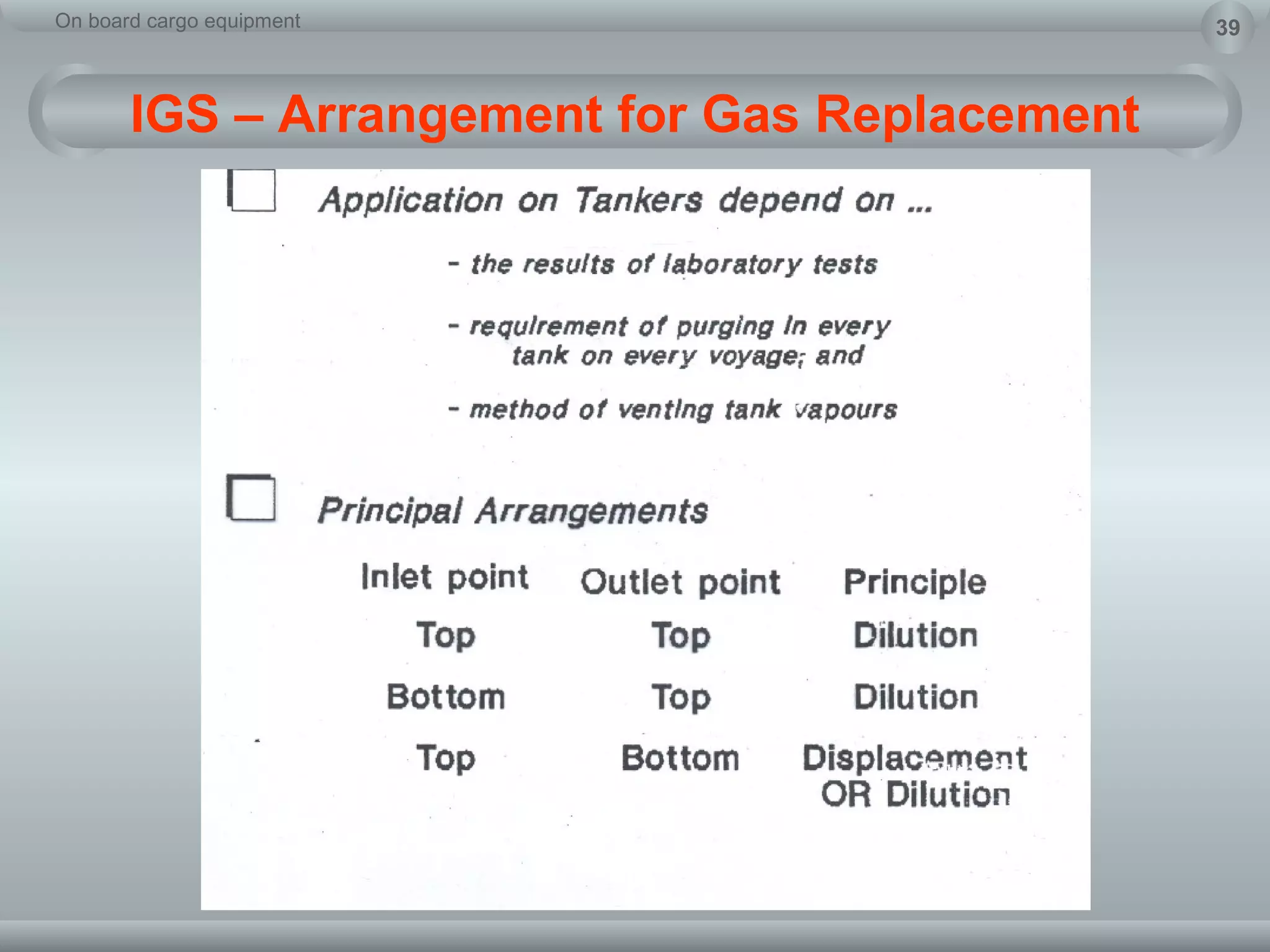 On board cargo equipment

39

IGS – Arrangement for Gas Replacement

Application on Tankers depend on ...

- the results of laboratory tests

- requirement of purging in every tank on every voyage; and

- method of venting tank vapours

Principal Arrangements

| Inlet point | Outlet point | Principle |
|---|---|---|
| Top | Top | Dilution |
| Bottom | Top | Dilution |
| Top | Bottom | Displacement OR Dilution |